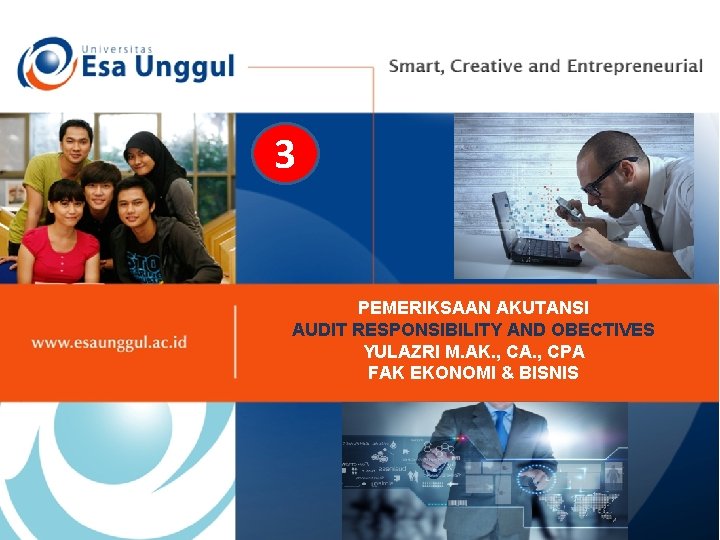 Universitas
Esa Unggul

Smart, Creative and Entrepreneurial

3

www.esaunggul.ac.id

PEMERIKSAAN AKUTANSI
AUDIT RESPONSIBILITY AND OBECTIVES
YULAZRI M.AK., CA., CPA
FAK EKONOMI & BISNIS